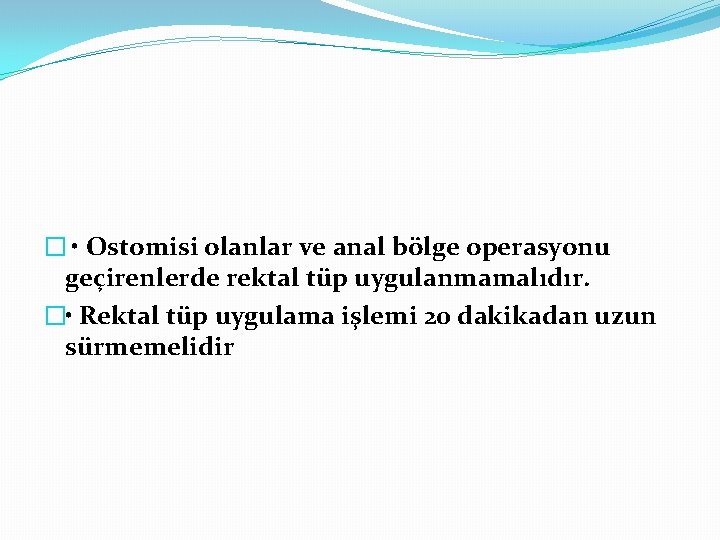 • Ostomisi olanlar ve anal bölge operasyonu geçirenlerde rektal tüp uygulanmamalıdır.

• Rektal tüp uygulama işlemi 20 dakikadan uzun sürmemelidir